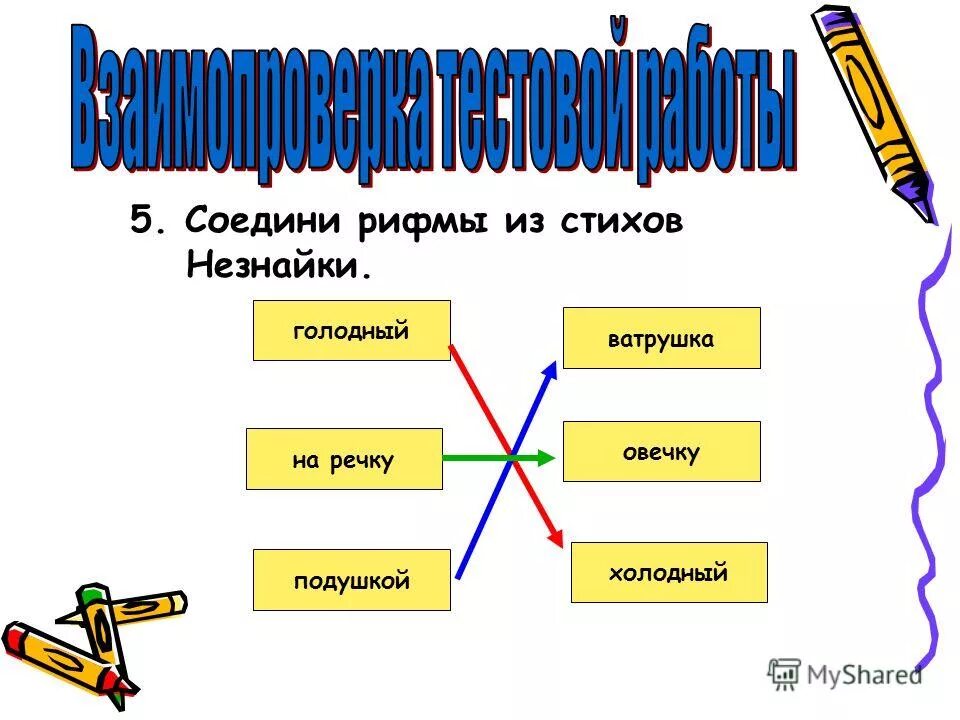 Взаимопроверка тестовой работы

5. Соедини рифмы из стихов Незнайки.

голодный

на речку

подушкой

ватрушка

овечку

холодный

MyShared